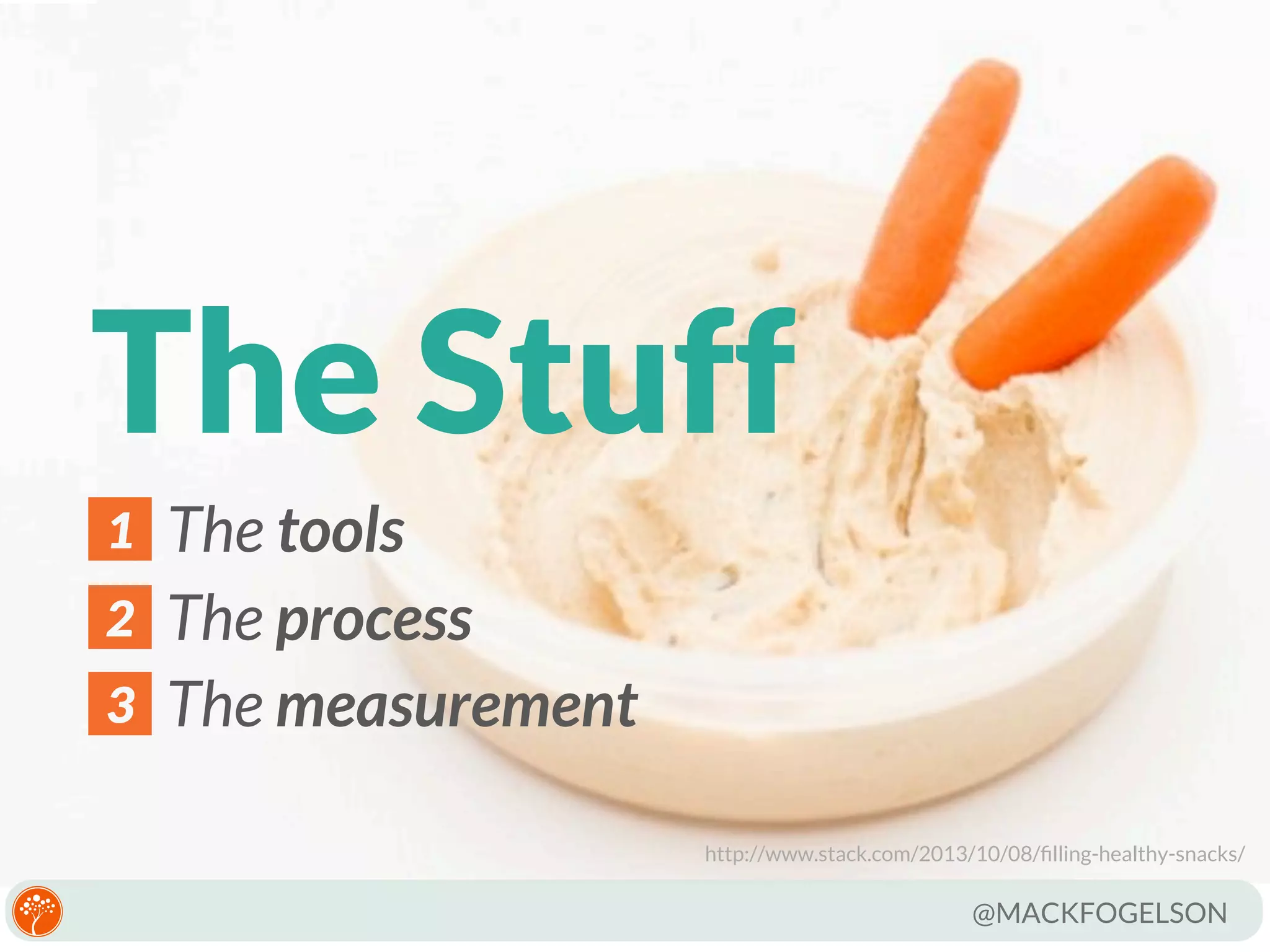 The Stuff

1 The tools
2 The process
3 The measurement

http://www.stack.com/2013/10/08/filling-healthy-snacks/

@MACKFOGELSON